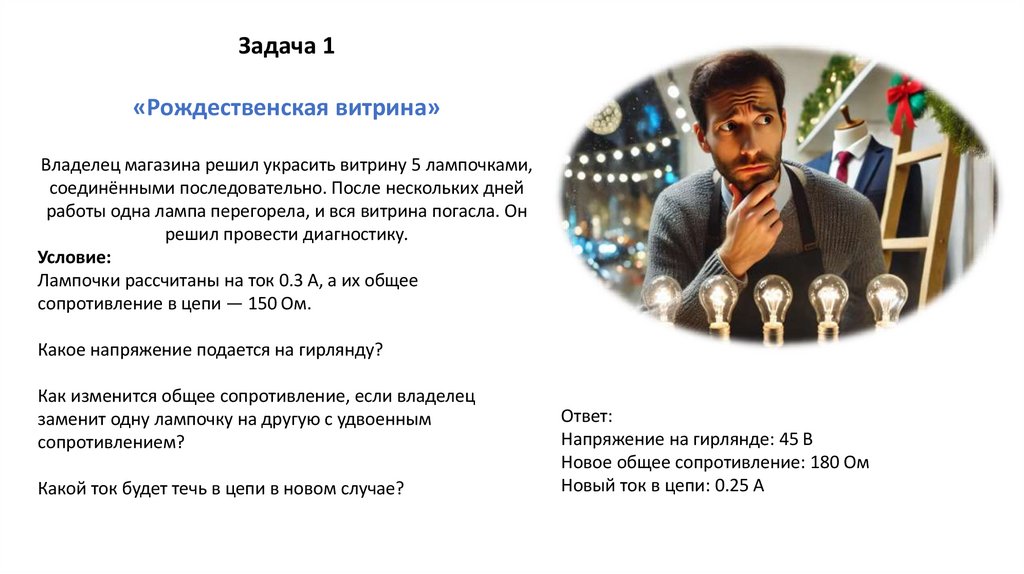 Задача 1

«Рождественская витрина»

Владелец магазина решил украсить витрину 5 лампочками, соединёнными последовательно. После нескольких дней работы одна лампа перегорела, и вся витрина погасла. Он решил провести диагностику.

Условие:
Лампочки рассчитаны на ток 0.3 А, а их общее сопротивление в цепи — 150 Ом.

Какое напряжение подается на гирлянду?

Как изменится общее сопротивление, если владелец заменит одну лампочку на другую с удвоенным сопротивлением?

Какой ток будет течь в цепи в новом случае?

Ответ:
Напряжение на гирлянде: 45 В
Новое общее сопротивление: 180 Ом
Новый ток в цепи: 0.25 А